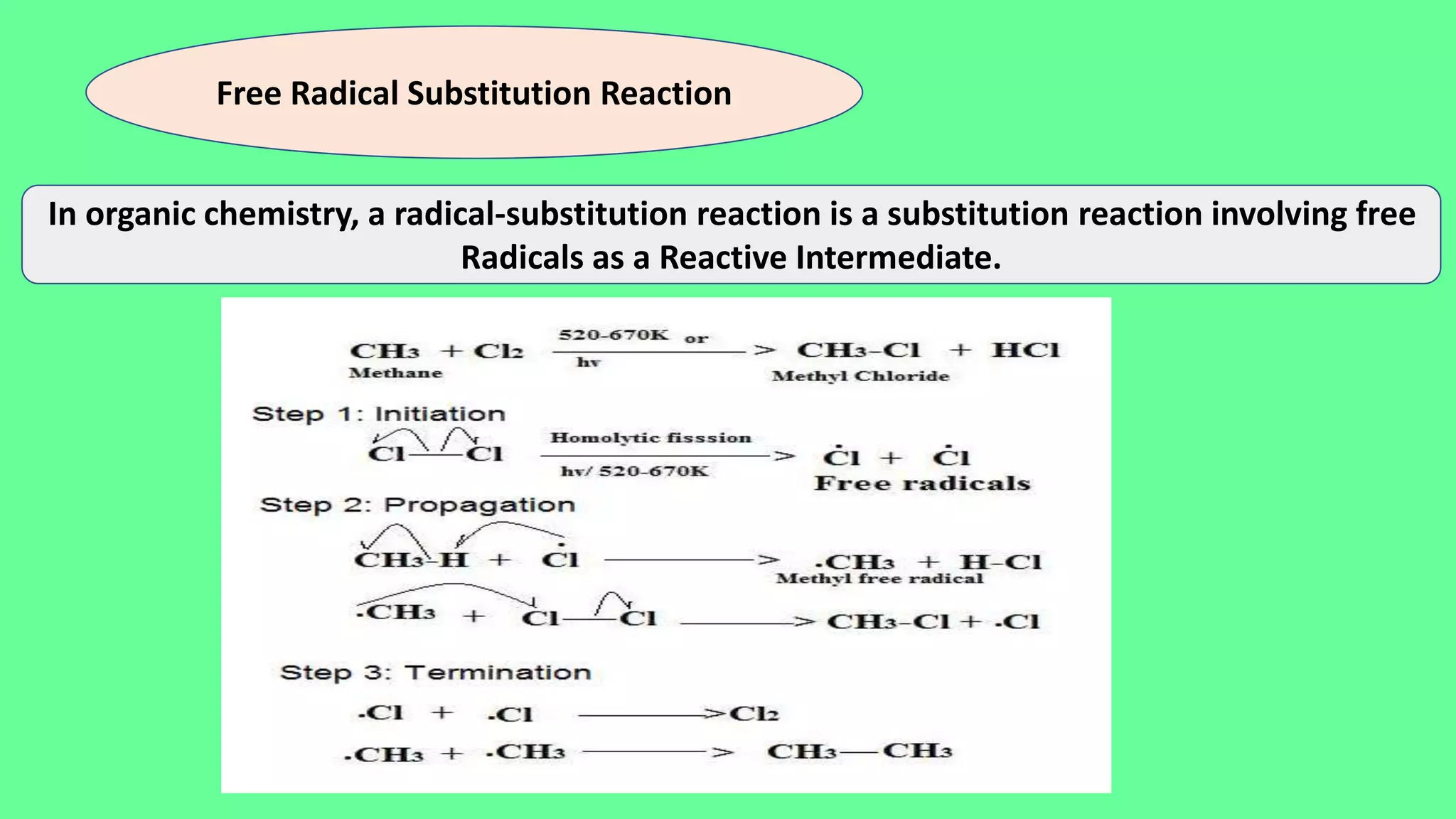 Free Radical Substitution Reaction

In organic chemistry, a radical-substitution reaction is a substitution reaction involving free Radicals as a Reactive Intermediate.

$CH_3 + Cl_2 \xrightarrow[hv]{520\text{-}670K \text{ or}} CH_3\text{-}Cl + HCl$
Methane
Methyl Chloride

Step 1: Initiation

$Cl\text{—}Cl \xrightarrow[hv/\ 520\text{-}670K]{\text{Homolytic fisssion}} \dot{C}l + \dot{C}l$
Free radicals

Step 2: Propagation

$CH_3\text{-}H + \dot{C}l \longrightarrow \cdot CH_3 + H\text{-}Cl$
Methyl free radical

$\cdot CH_3 + Cl\text{—}Cl \longrightarrow CH_3\text{-}Cl + \cdot Cl$

Step 3: Termination

$\cdot Cl + \cdot Cl \longrightarrow Cl_2$

$\cdot CH_3 + \cdot CH_3 \longrightarrow CH_3\text{—}CH_3$